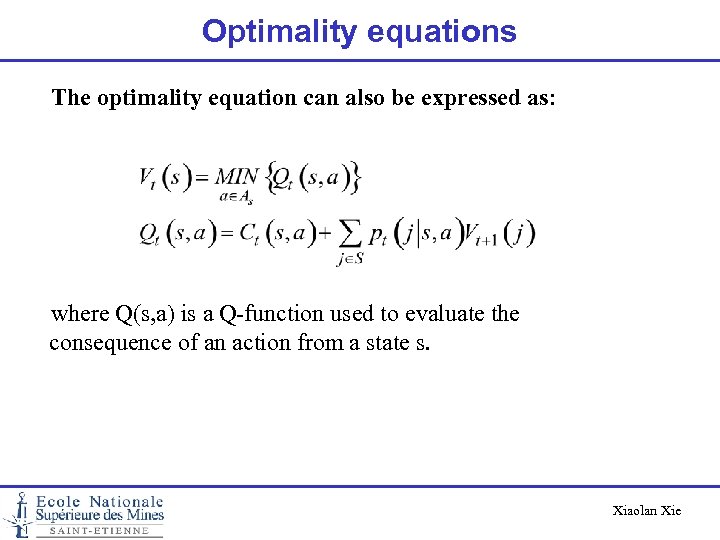 Optimality equations

The optimality equation can also be expressed as:

$V_t(s) = \underset{a \in A_s}{MIN} \{Q_t(s,a)\}$

$Q_t(s,a) = C_t(s,a) + \sum_{j \in S} p_t(j|s,a) V_{t+1}(j)$

where Q(s,a) is a Q-function used to evaluate the consequence of an action from a state s.

Ecole Nationale Supérieure des Mines SAINT-ETIENNE

Xiaolan Xie